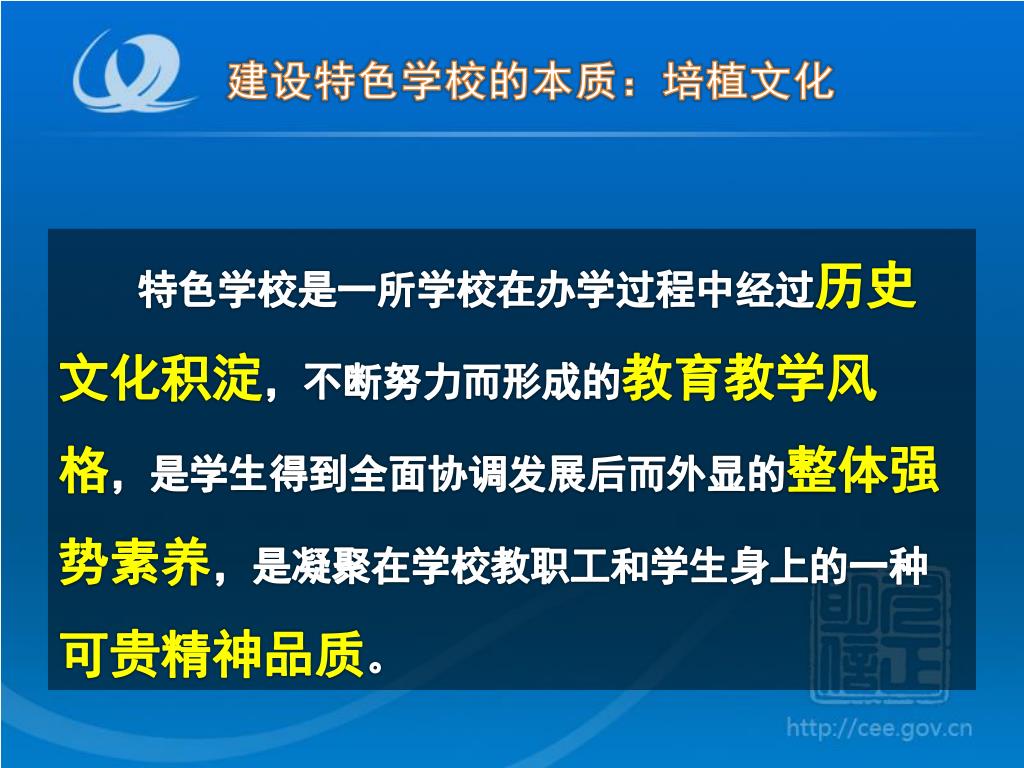 建设特色学校的本质：培植文化

特色学校是一所学校在办学过程中经过历史文化积淀，不断努力而形成的教育教学风格，是学生得到全面协调发展后而外显的整体强势素养，是凝聚在学校教职工和学生身上的一种可贵精神品质。

http://cee.gov.cn